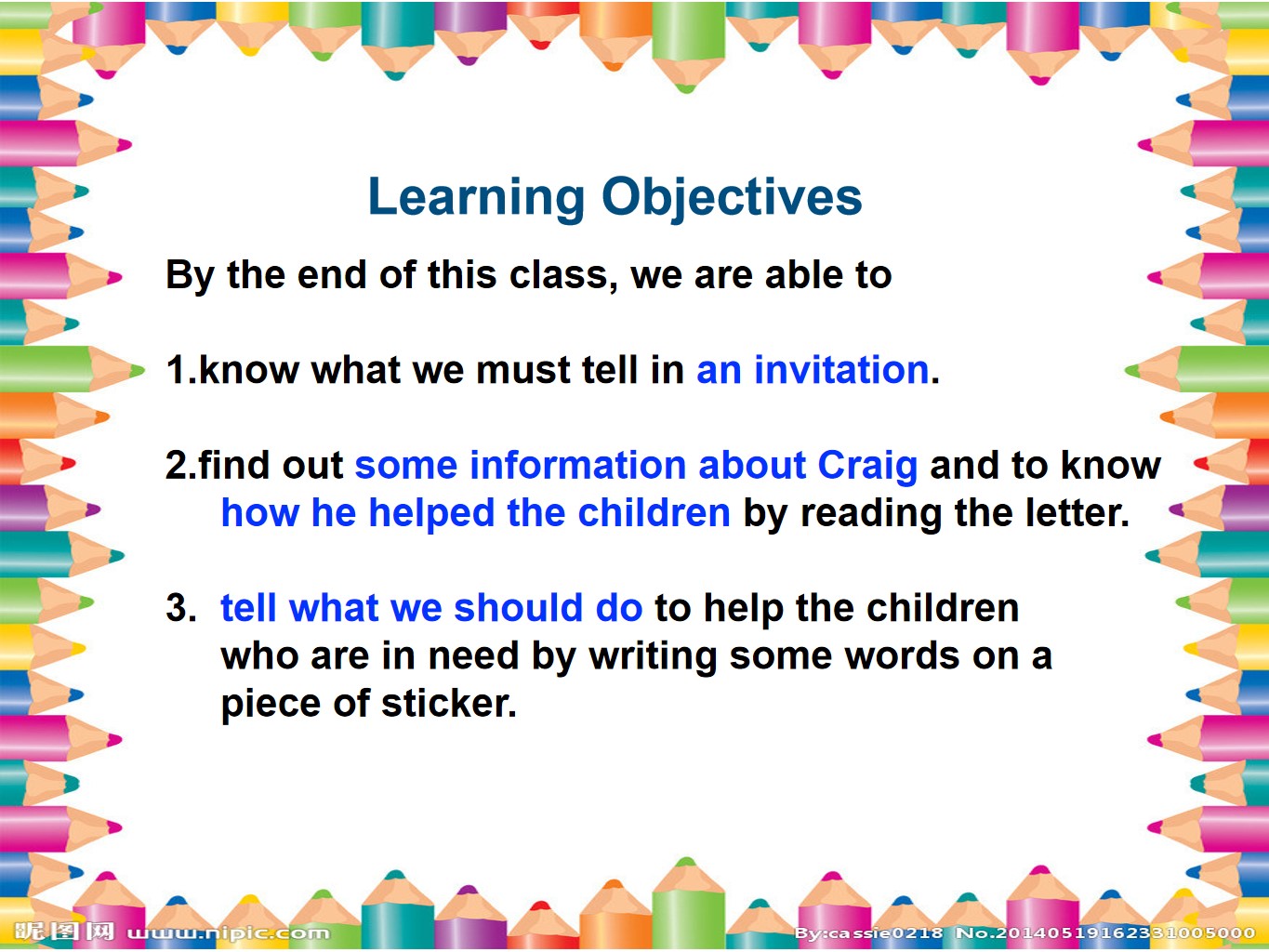 Learning Objectives

By the end of this class, we are able to

1.know what we must tell in an invitation.

2.find out some information about Craig and to know how he helped the children by reading the letter.

3. tell what we should do to help the children who are in need by writing some words on a piece of sticker.

昵图网 www.nipic.com By:cassie0218 No.20140519162331005000